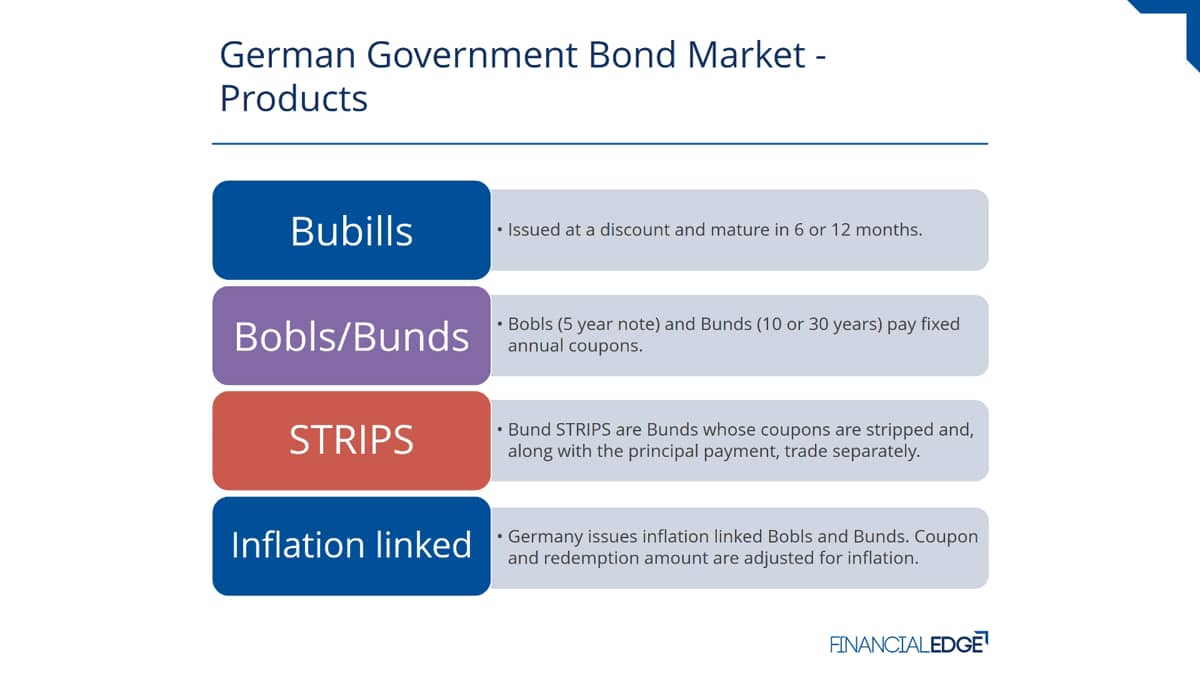 German Government Bond Market - Products

Bubills

• Issued at a discount and mature in 6 or 12 months.

Bobls/Bunds

• Bobls (5 year note) and Bunds (10 or 30 years) pay fixed annual coupons.

STRIPS

• Bund STRIPS are Bunds whose coupons are stripped and, along with the principal payment, trade separately.

Inflation linked

• Germany issues inflation linked Bobls and Bunds. Coupon and redemption amount are adjusted for inflation.

FINANCIALEDGE